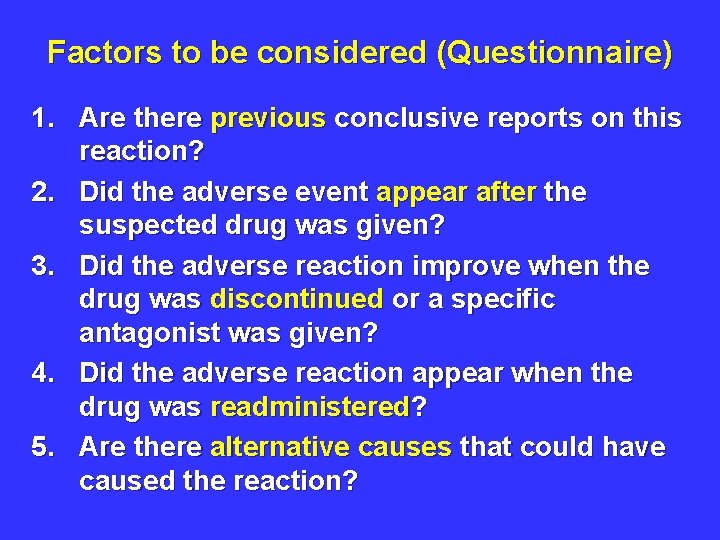 Factors to be considered (Questionnaire)

1. Are there previous conclusive reports on this reaction?
2. Did the adverse event appear after the suspected drug was given?
3. Did the adverse reaction improve when the drug was discontinued or a specific antagonist was given?
4. Did the adverse reaction appear when the drug was readministered?
5. Are there alternative causes that could have caused the reaction?